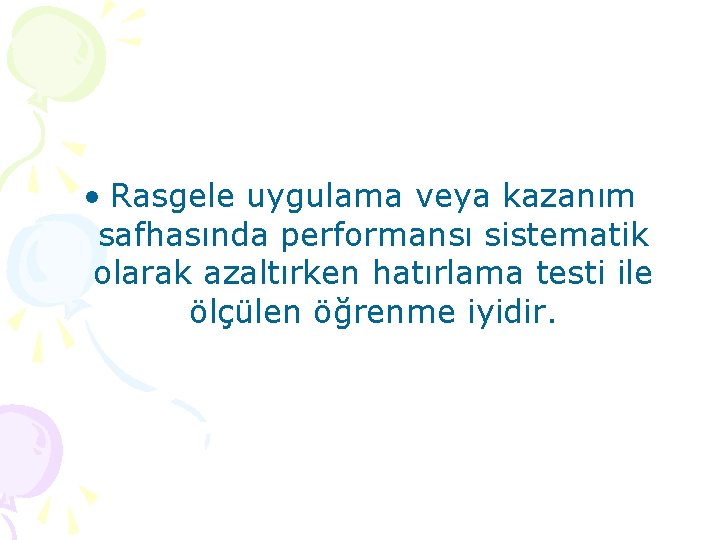 • Rasgele uygulama veya kazanım safhasında performansı sistematik olarak azaltırken hatırlama testi ile ölçülen öğrenme iyidir.